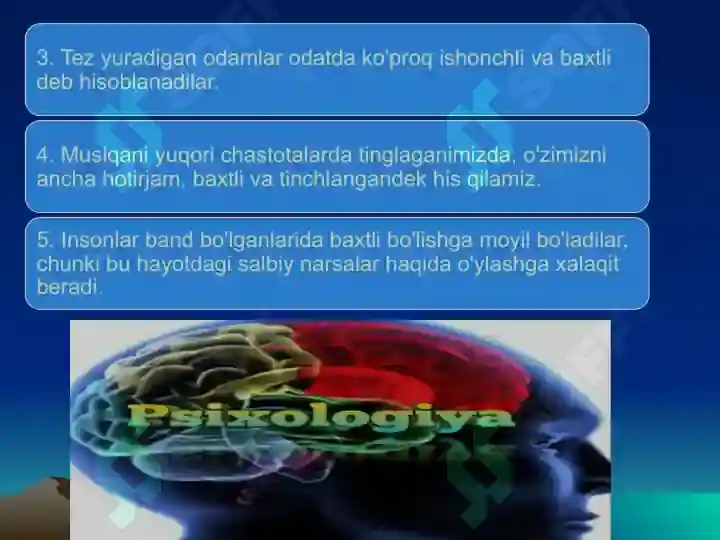 3. Tez yuradigan odamlar odatda ko'proq ishonchli va baxtli deb hisoblanadilar.

4. Musiqani yuqori chastotalarda tinglaganimizda, o'zimizni ancha hotirjam, baxtli va tinchlangandek his qilamiz.

5. Insonlar band bo'lganlarida baxtli bo'lishga moyil bo'ladilar, chunki bu hayotdagi salbiy narsalar haqida o'ylashga xalaqit beradi.

Psixologiya